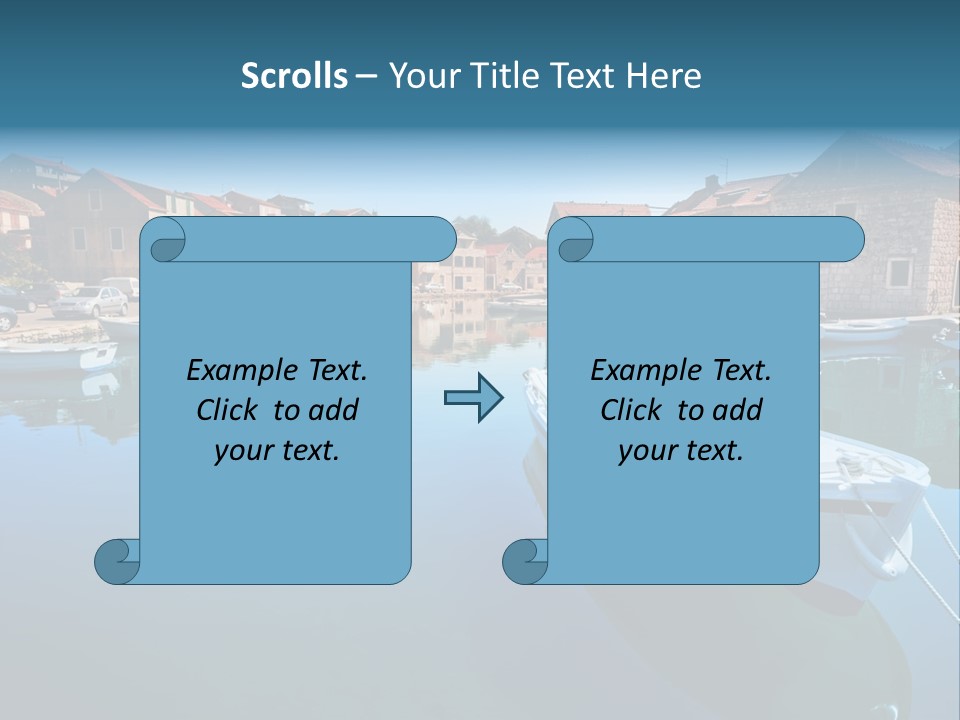 Scrolls – Your Title Text Here

Example Text. Click to add your text.

Example Text. Click to add your text.